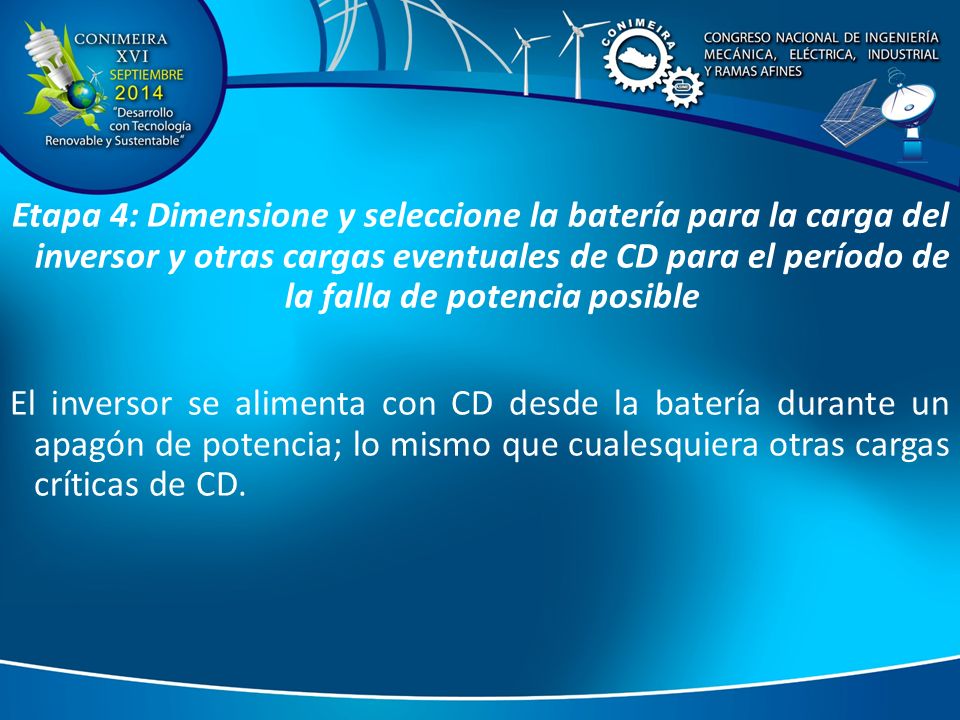 CONIMEIRA
XVI
SEPTIEMBRE
2014
"Desarrollo con Tecnología Renovable y Sustentable"

CONIMEIRA

CONGRESO NACIONAL DE INGENIERÍA MECÁNICA, ELÉCTRICA, INDUSTRIAL Y RAMAS AFINES

Etapa 4: Dimensione y seleccione la batería para la carga del inversor y otras cargas eventuales de CD para el período de la falla de potencia posible

El inversor se alimenta con CD desde la batería durante un apagón de potencia; lo mismo que cualesquiera otras cargas críticas de CD.